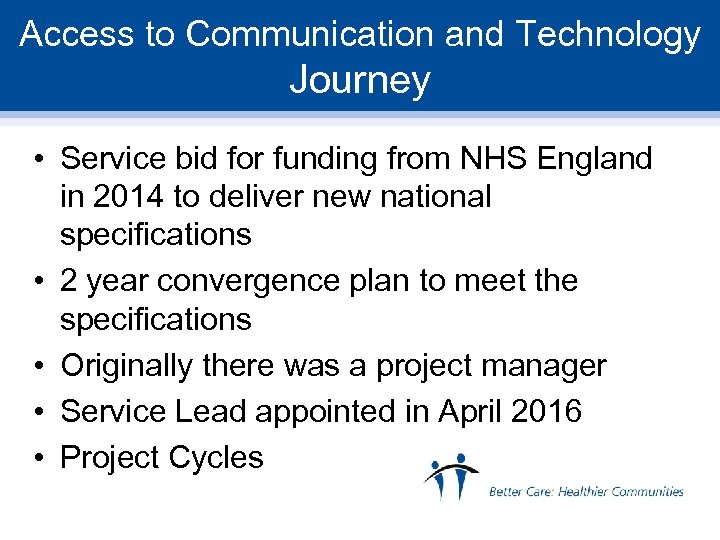 Access to Communication and Technology Journey

• Service bid for funding from NHS England in 2014 to deliver new national specifications
• 2 year convergence plan to meet the specifications
• Originally there was a project manager
• Service Lead appointed in April 2016
• Project Cycles

Better Care: Healthier Communities